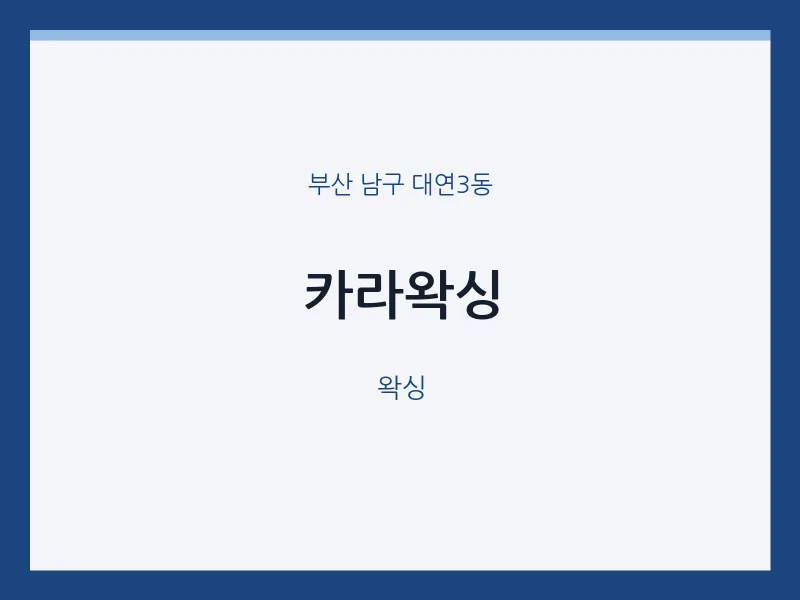 부산 남구 대연3동

카라왁싱

왁싱